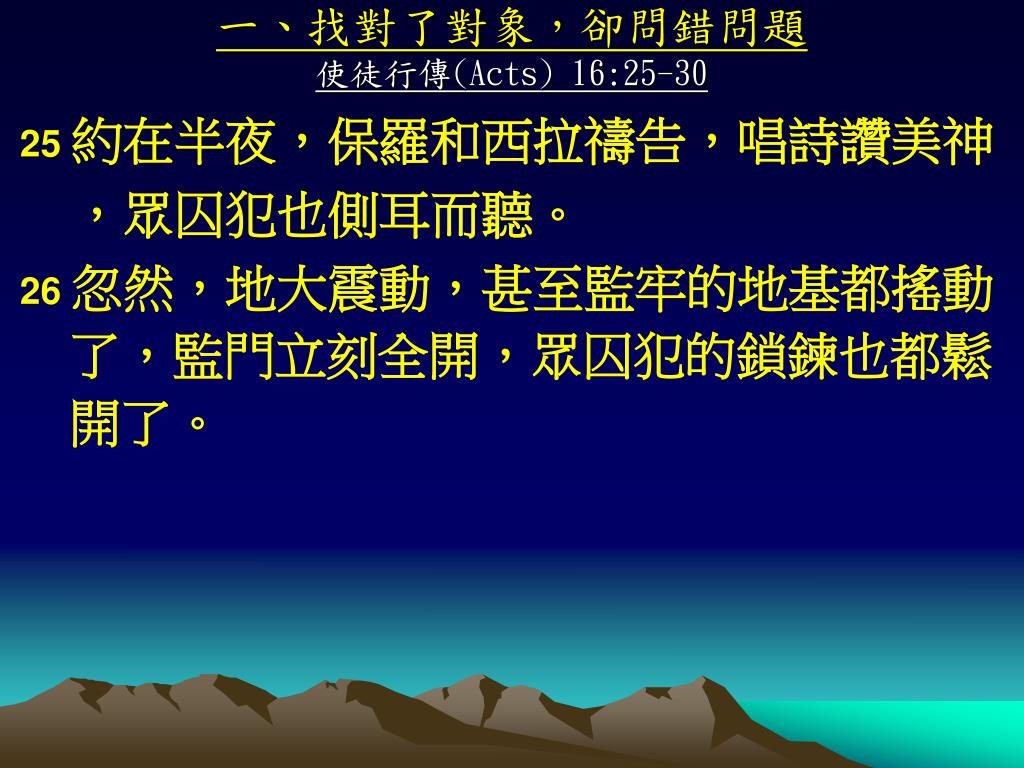 一、找對了對象，卻問錯問題
使徒行傳(Acts) 16:25-30

25 約在半夜，保羅和西拉禱告，唱詩讚美神，眾囚犯也側耳而聽。

26 忽然，地大震動，甚至監牢的地基都搖動了，監門立刻全開，眾囚犯的鎖鍊也都鬆開了。